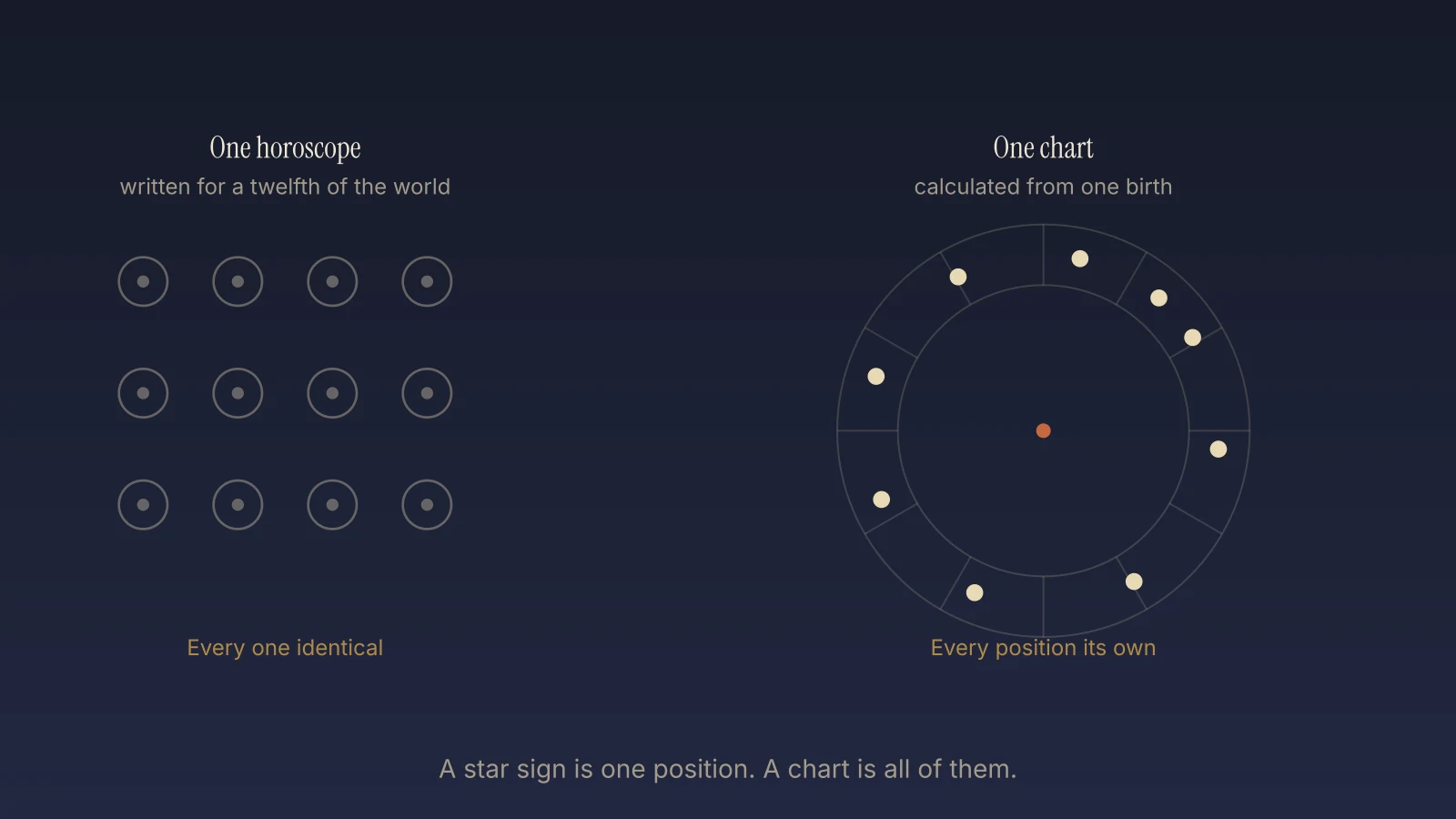 One horoscope
written for a twelfth of the world

Every one identical

One chart
calculated from one birth

Every position its own

A star sign is one position. A chart is all of them.